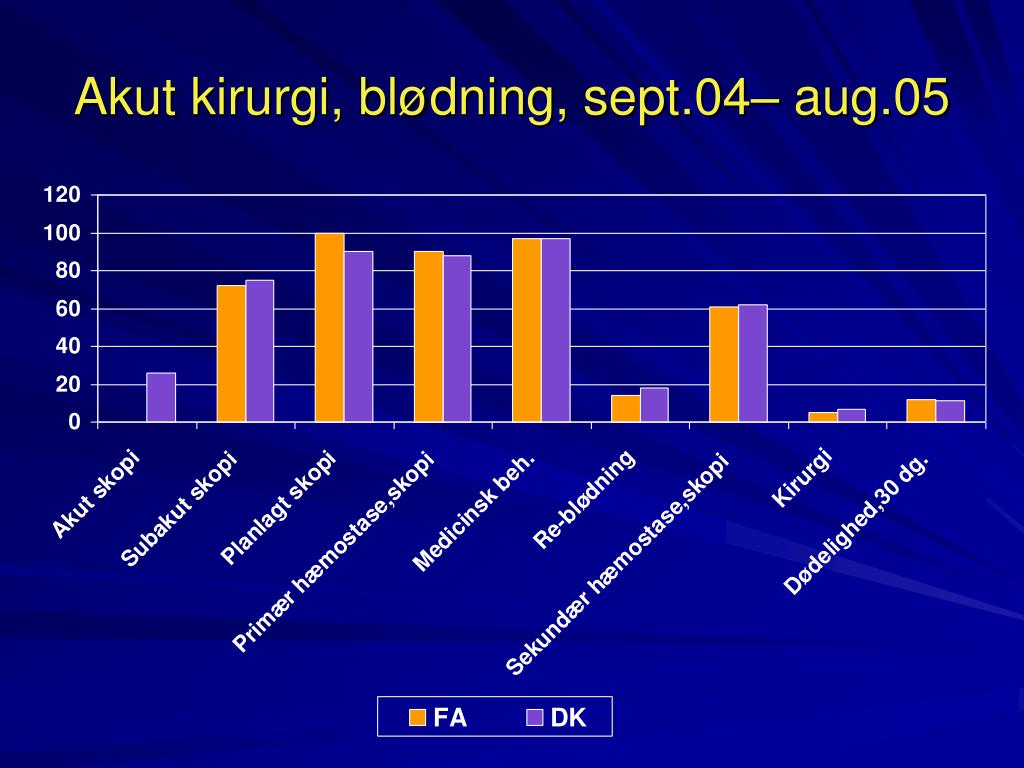 Akut kirurgi, blødning, sept.04– aug.05

120
100
80
60
40
20
0

Akut skopi
Subakut skopi
Planlagt skopi
Primær hæmostase,skopi
Medicinsk beh.
Re-blødning
Sekundær hæmostase,skopi
Kirurgi
Dødelighed,30 dg.

FA
DK